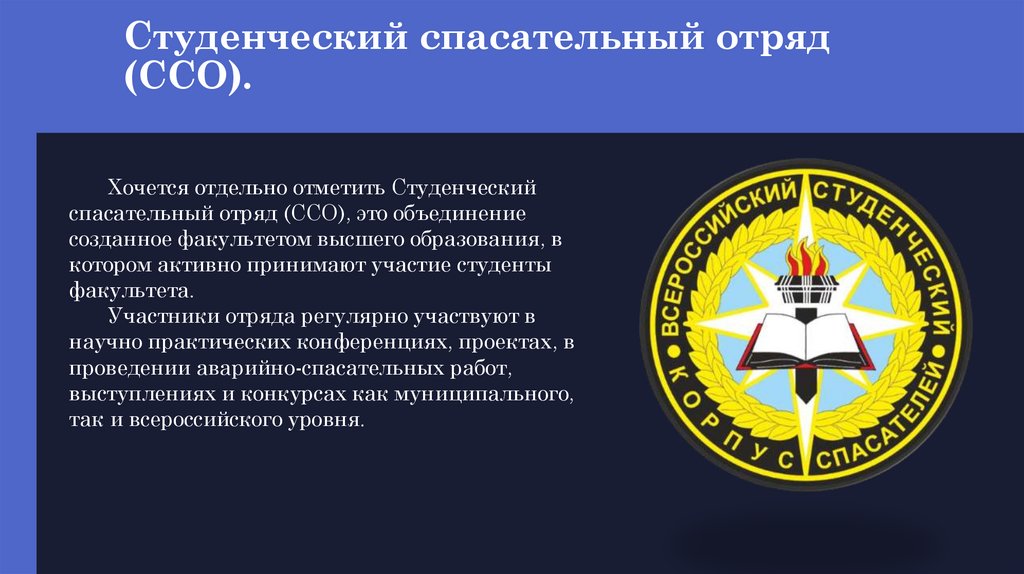 Студенческий спасательный отряд (ССО).

Хочется отдельно отметить Студенческий спасательный отряд (ССО), это объединение созданное факультетом высшего образования, в котором активно принимают участие студенты факультета.

Участники отряда регулярно участвуют в научно практических конференциях, проектах, в проведении аварийно-спасательных работ, выступлениях и конкурсах как муниципального, так и всероссийского уровня.

ВСЕРОССИЙСКИЙ СТУДЕНЧЕСКИЙ КОРПУС СПАСАТЕЛЕЙ